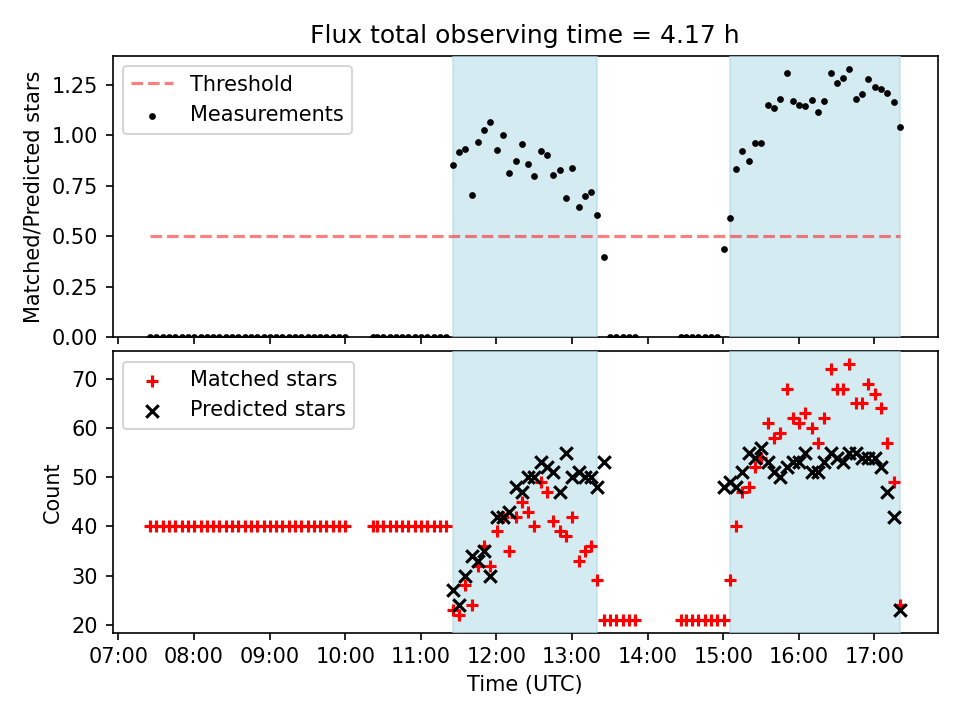 Flux total observing time = 4.17 h

Threshold
Measurements

Matched/Predicted stars

1.25
1.00
0.75
0.50
0.25
0.00

Matched stars
Predicted stars

Count

70
60
50
40
30
20

07:00 08:00 09:00 10:00 11:00 12:00 13:00 14:00 15:00 16:00 17:00

Time (UTC)